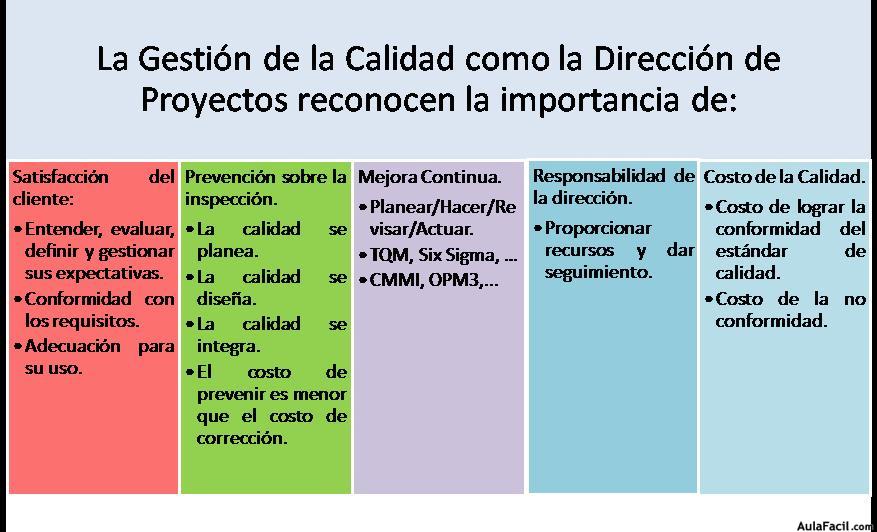 La Gestión de la Calidad como la Dirección de Proyectos reconocen la importancia de:

Satisfacción del cliente:
• Entender, evaluar, definir y gestionar sus expectativas.
• Conformidad con los requisitos.
• Adecuación para su uso.

Prevención sobre la inspección.
• La calidad se planea.
• La calidad se diseña.
• La calidad se integra.
• El costo de prevenir es menor que el costo de corrección.

Mejora Continua.
• Planear/Hacer/Revisar/Actuar.
• TQM, Six Sigma, ...
• CMMI, OPM3,...

Responsabilidad de la dirección.
• Proporcionar recursos y dar seguimiento.

Costo de la Calidad.
• Costo de lograr la conformidad del estándar de calidad.
• Costo de la no conformidad.

AulaFacil.com